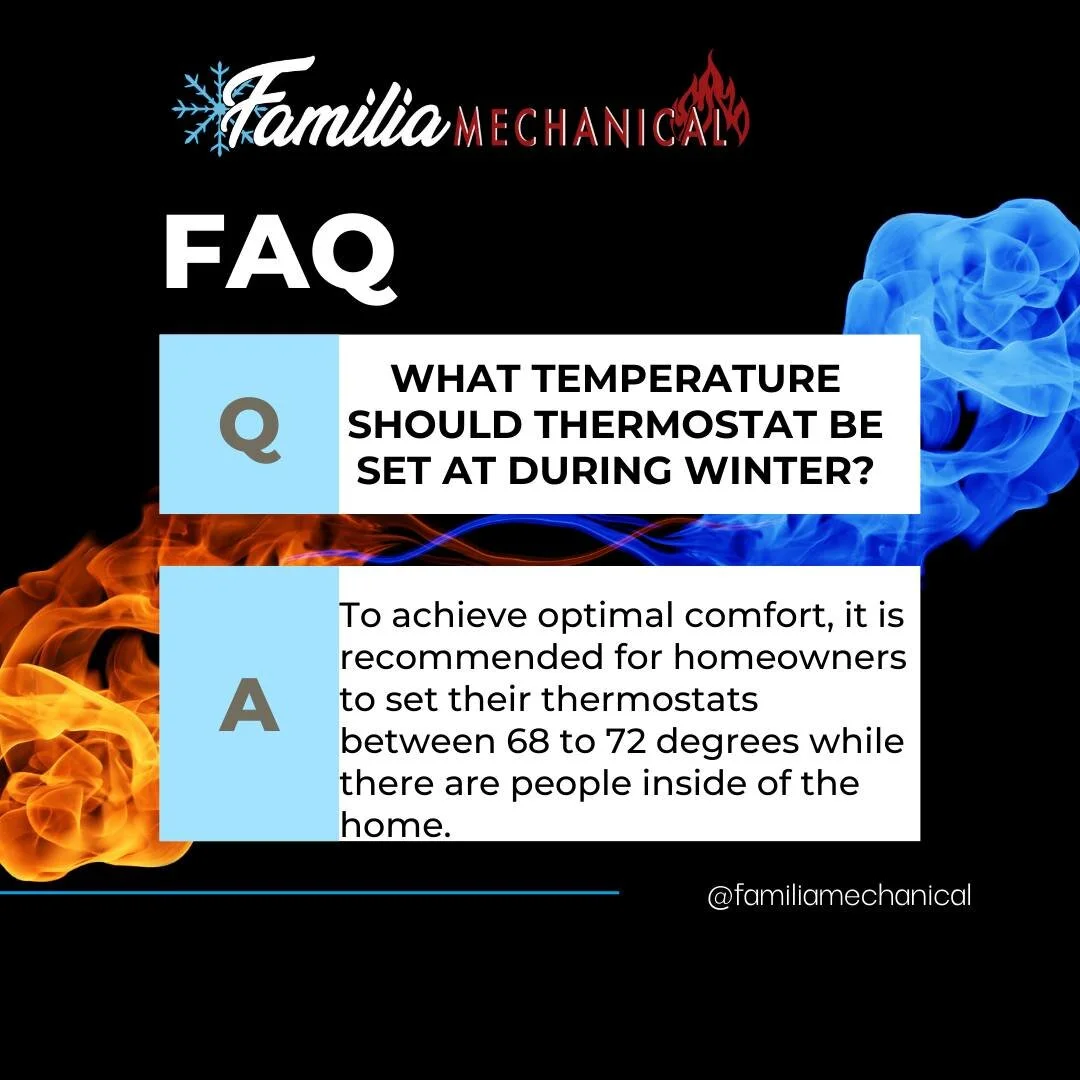 Familia MECHANICAL

FAQ

Q

WHAT TEMPERATURE SHOULD THERMOSTAT BE SET AT DURING WINTER?

A

To achieve optimal comfort, it is recommended for homeowners to set their thermostats between 68 to 72 degrees while there are people inside of the home.

@familiamechanical